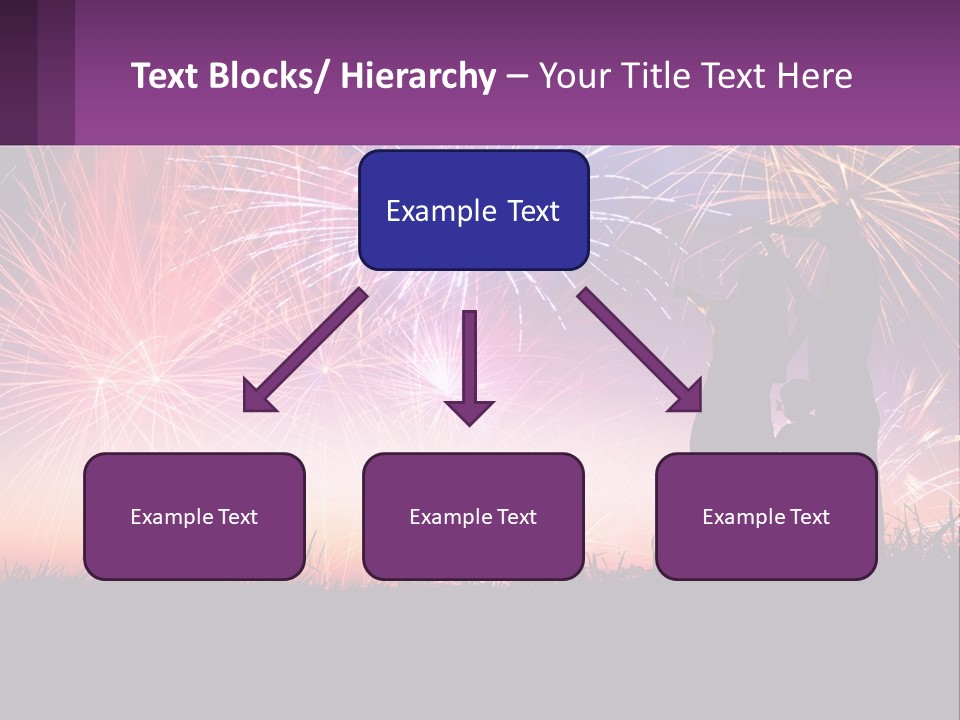 Text Blocks/ Hierarchy – Your Title Text Here

Example Text

Example Text

Example Text

Example Text